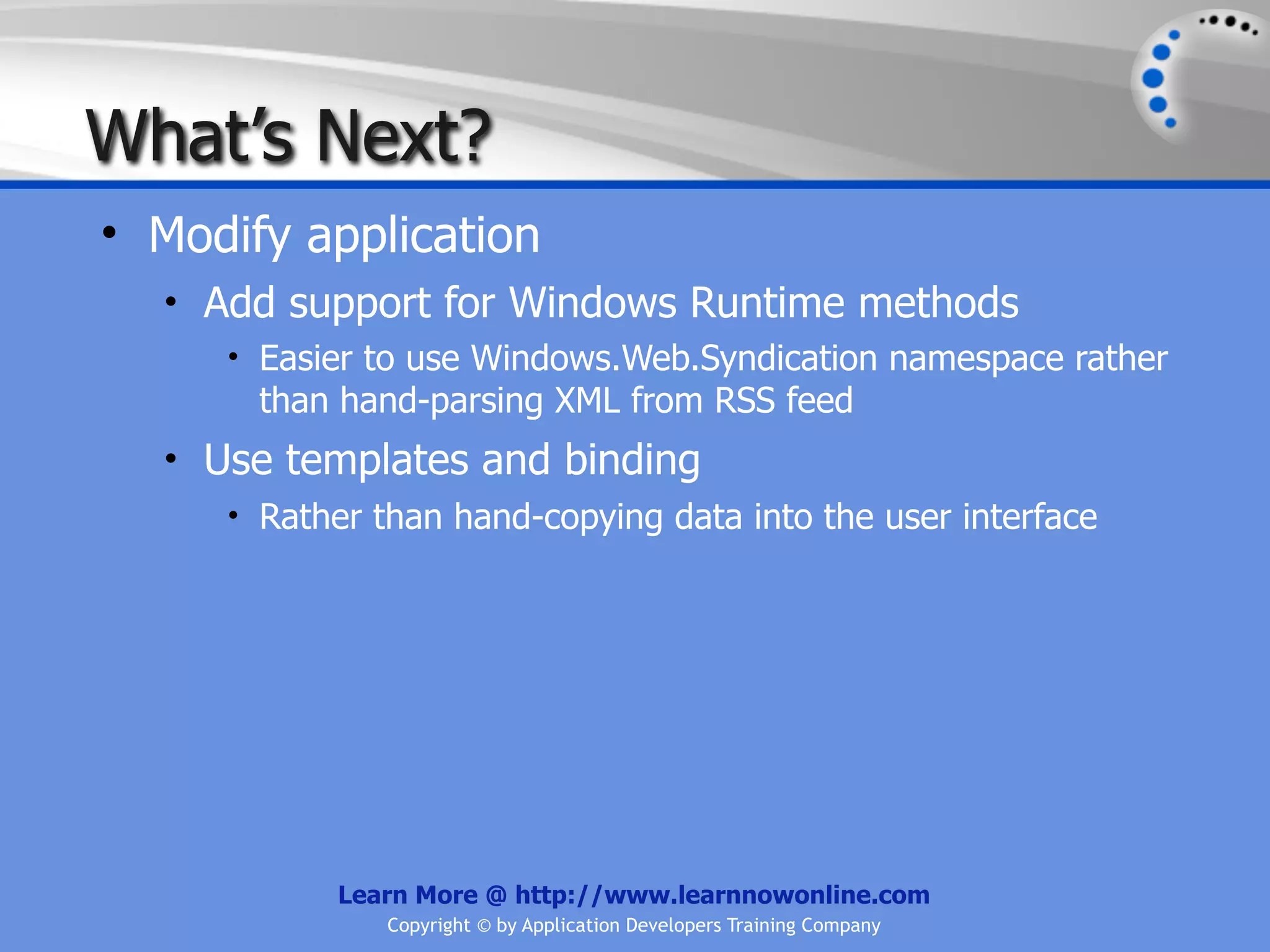 What's Next?

• Modify application
  • Add support for Windows Runtime methods
    • Easier to use Windows.Web.Syndication namespace rather than hand-parsing XML from RSS feed
  • Use templates and binding
    • Rather than hand-copying data into the user interface

Learn More @ http://www.learnnowonline.com
Copyright © by Application Developers Training Company